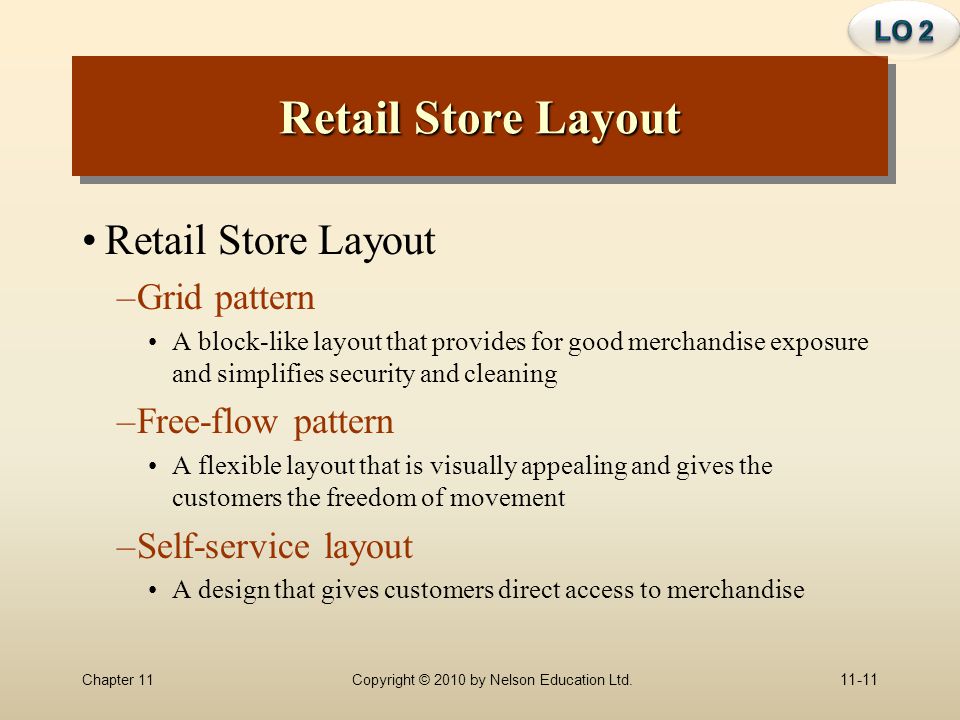 LO 2

Retail Store Layout

• Retail Store Layout

–Grid pattern

• A block-like layout that provides for good merchandise exposure and simplifies security and cleaning

–Free-flow pattern

• A flexible layout that is visually appealing and gives the customers the freedom of movement

–Self-service layout

• A design that gives customers direct access to merchandise

Chapter 11

Copyright © 2010 by Nelson Education Ltd.

11-11